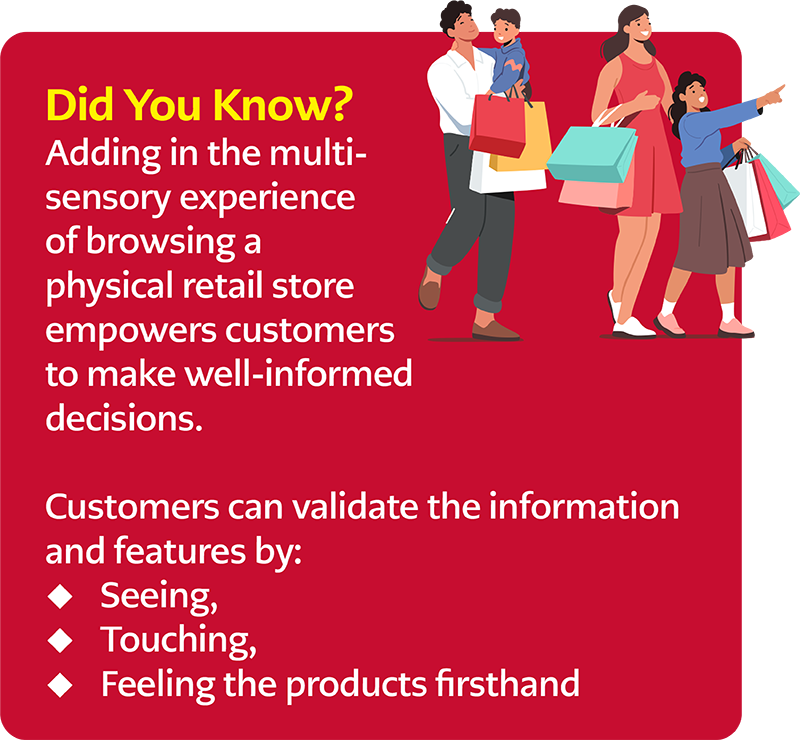 Did You Know?
Adding in the multi-sensory experience of browsing a physical retail store empowers customers to make well-informed decisions.

Customers can validate the information and features by:
◆ Seeing,
◆ Touching,
◆ Feeling the products firsthand